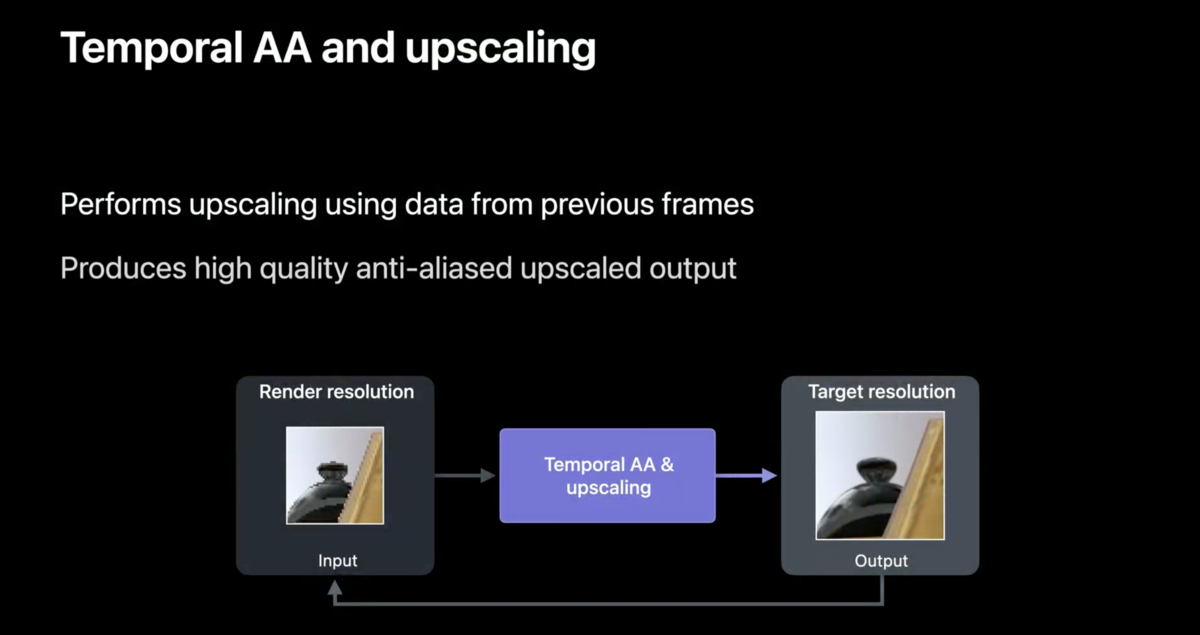 Temporal AA and upscaling

Performs upscaling using data from previous frames

Produces high quality anti-aliased upscaled output

Render resolution

Input

Temporal AA & upscaling

Target resolution

Output